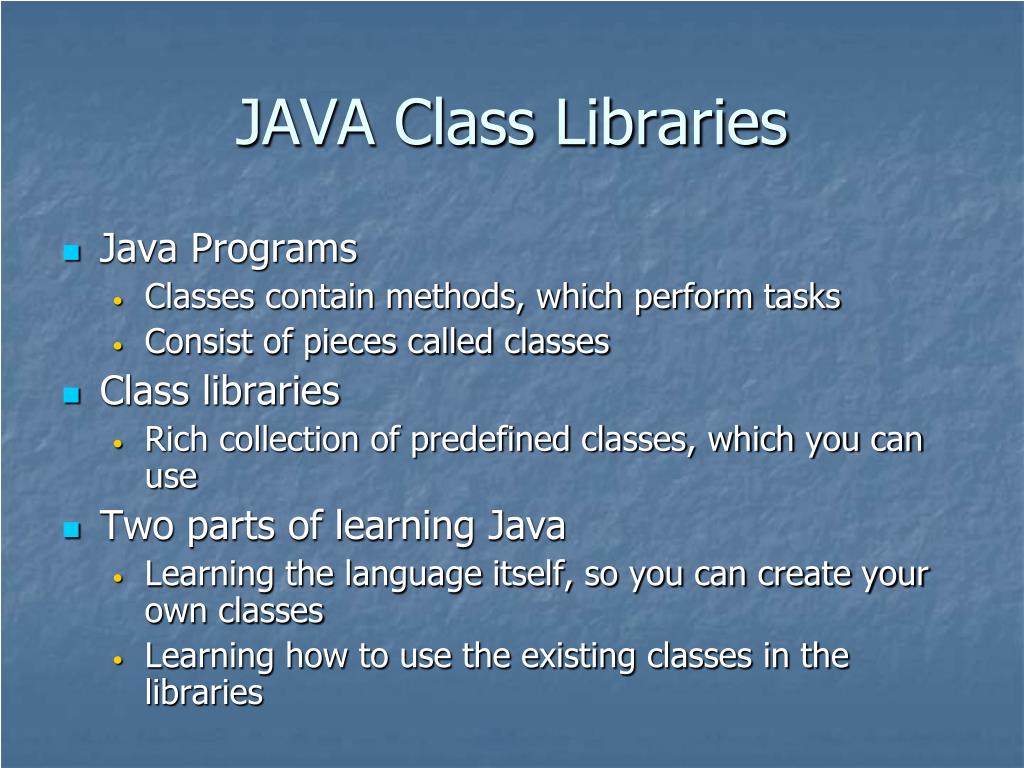 JAVA Class Libraries

- Java Programs
  - Classes contain methods, which perform tasks
  - Consist of pieces called classes
- Class libraries
  - Rich collection of predefined classes, which you can use
- Two parts of learning Java
  - Learning the language itself, so you can create your own classes
  - Learning how to use the existing classes in the libraries